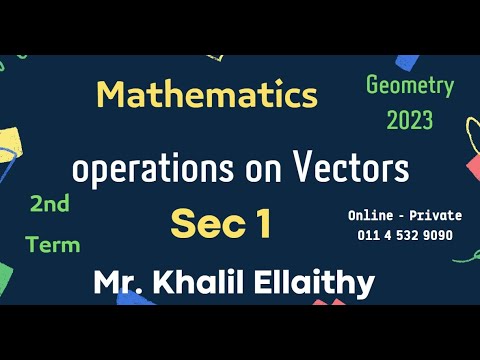 Mathematics

Geometry
2023

operations on Vectors

2nd
Term

Sec 1

Online - Private
011 4 532 9090

Mr. Khalil Ellaithy